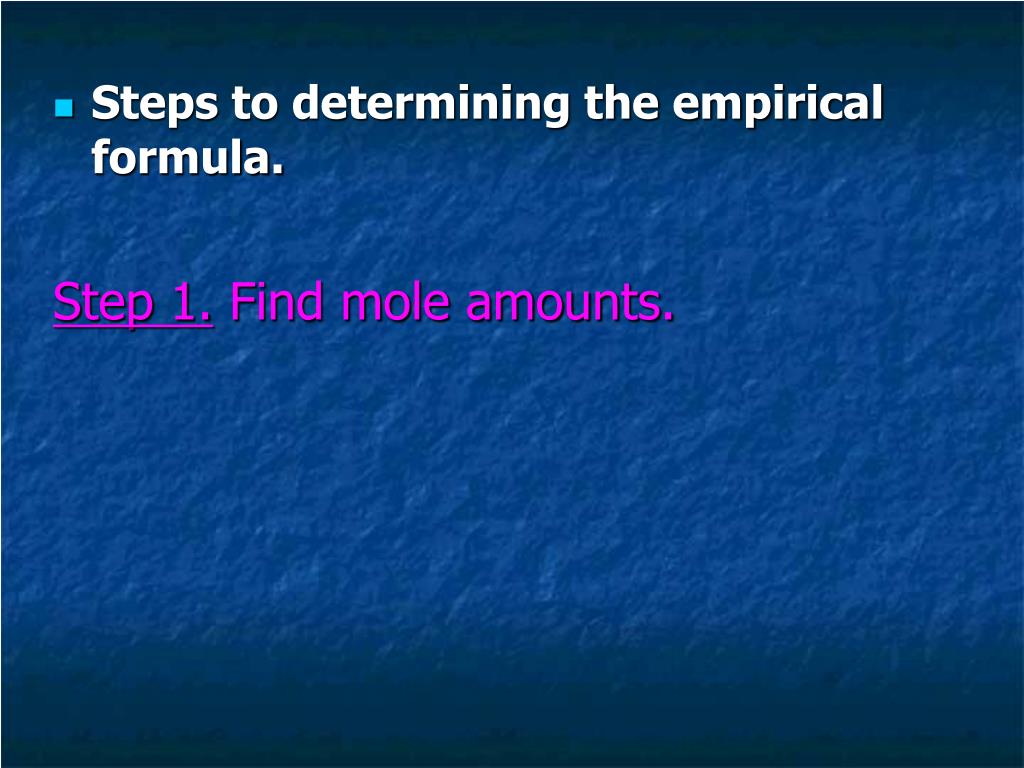 Steps to determining the empirical formula.

Step 1. Find mole amounts.